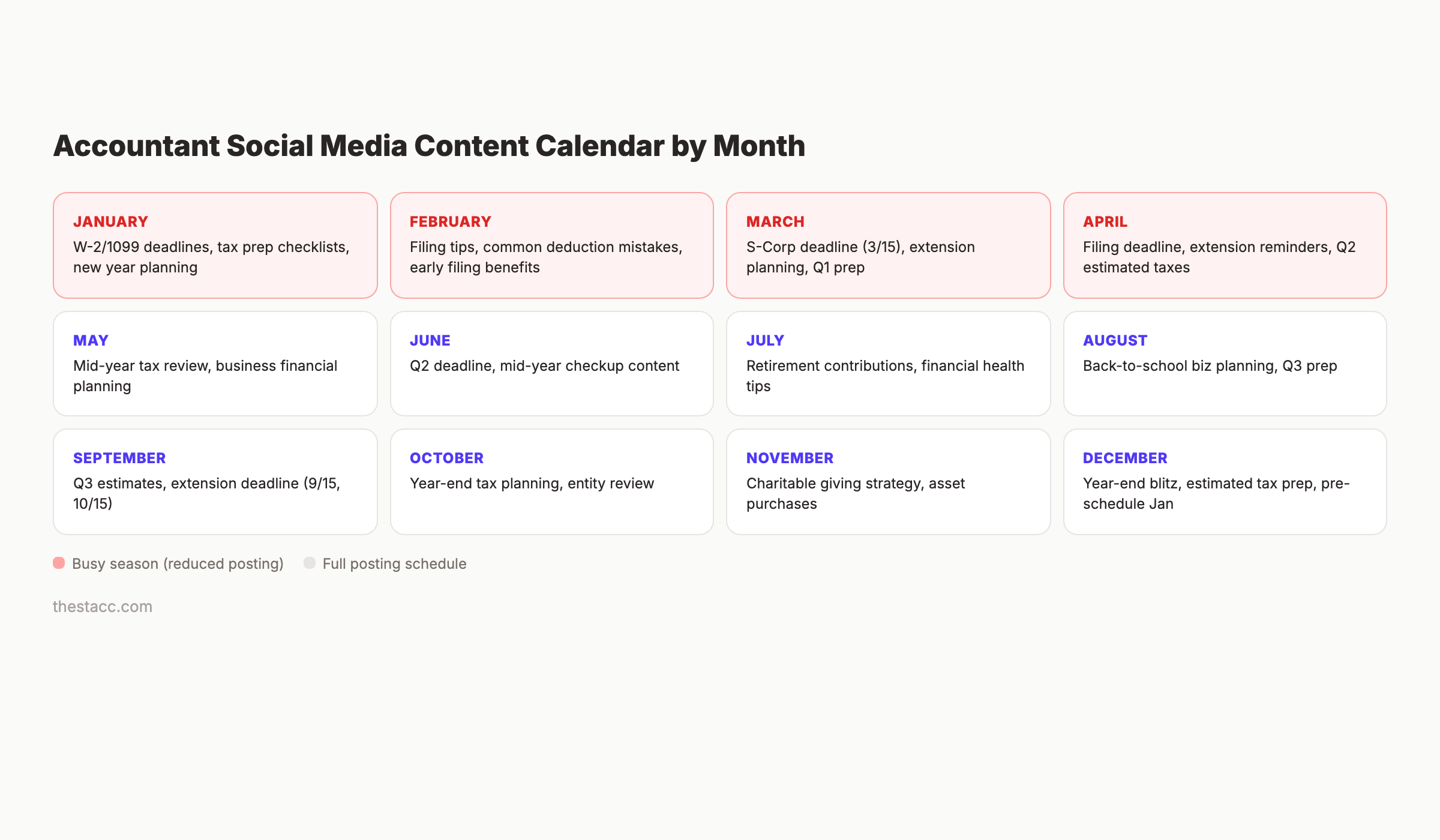 Accountant Social Media Content Calendar by Month

JANUARY
W-2/1099 deadlines, tax prep checklists, new year planning

FEBRUARY
Filing tips, common deduction mistakes, early filing benefits

MARCH
S-Corp deadline (3/15), extension planning, Q1 prep

APRIL
Filing deadline, extension reminders, Q2 estimated taxes

MAY
Mid-year tax review, business financial planning

JUNE
Q2 deadline, mid-year checkup content

JULY
Retirement contributions, financial health tips

AUGUST
Back-to-school biz planning, Q3 prep

SEPTEMBER
Q3 estimates, extension deadline (9/15, 10/15)

OCTOBER
Year-end tax planning, entity review

NOVEMBER
Charitable giving strategy, asset purchases

DECEMBER
Year-end blitz, estimated tax prep, pre-schedule Jan

Busy season (reduced posting) Full posting schedule

thestacc.com